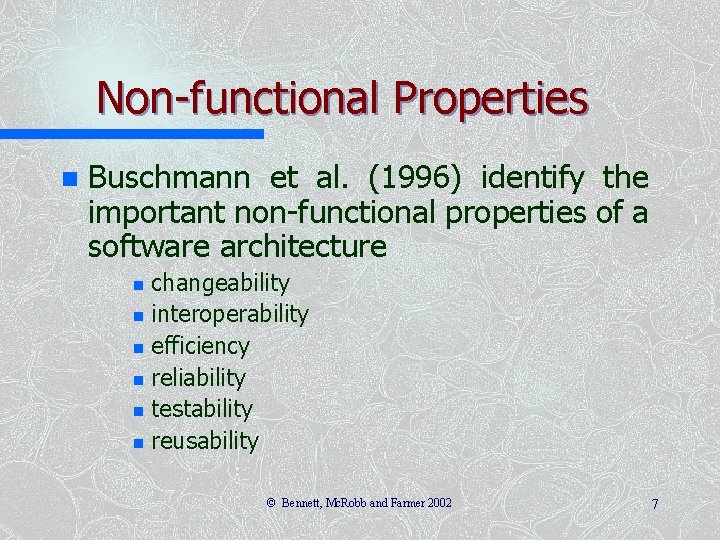 Non-functional Properties

Buschmann et al. (1996) identify the important non-functional properties of a software architecture

changeability
interoperability
efficiency
reliability
testability
reusability

© Bennett, McRobb and Farmer 2002

7